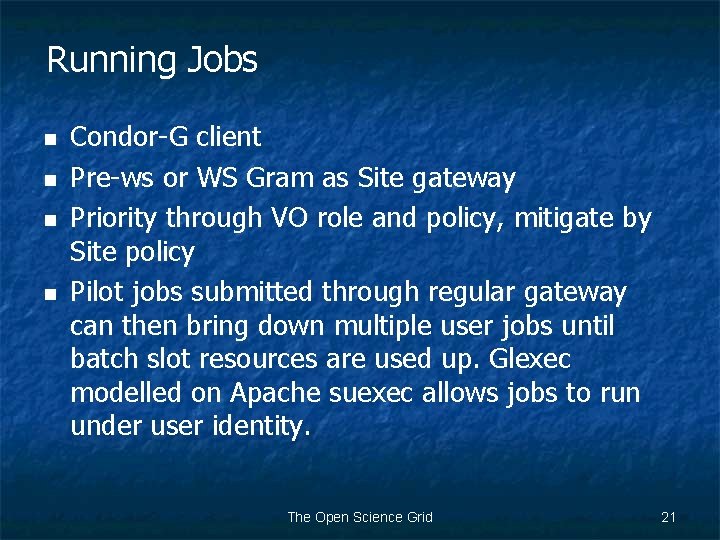 Running Jobs

- Condor-G client
- Pre-ws or WS Gram as Site gateway
- Priority through VO role and policy, mitigate by Site policy
- Pilot jobs submitted through regular gateway can then bring down multiple user jobs until batch slot resources are used up. Glexec modelled on Apache suexec allows jobs to run under user identity.

The Open Science Grid

21